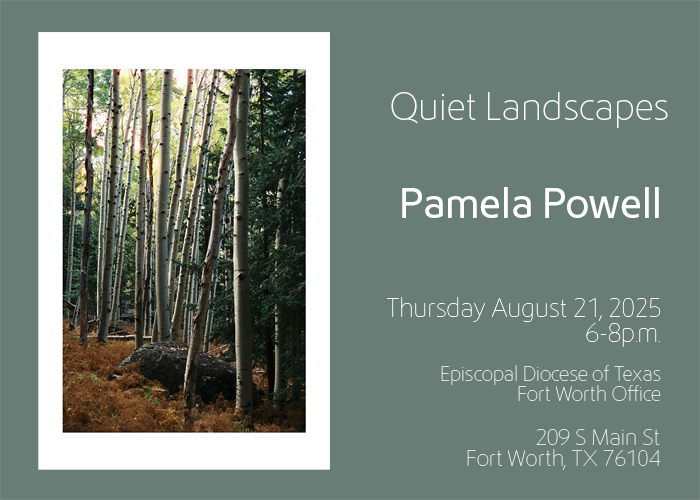 Quiet Landscapes

Pamela Powell

Thursday August 21, 2025
6-8p.m.

Episcopal Diocese of Texas
Fort Worth Office

209 S Main St
Fort Worth, TX 76104